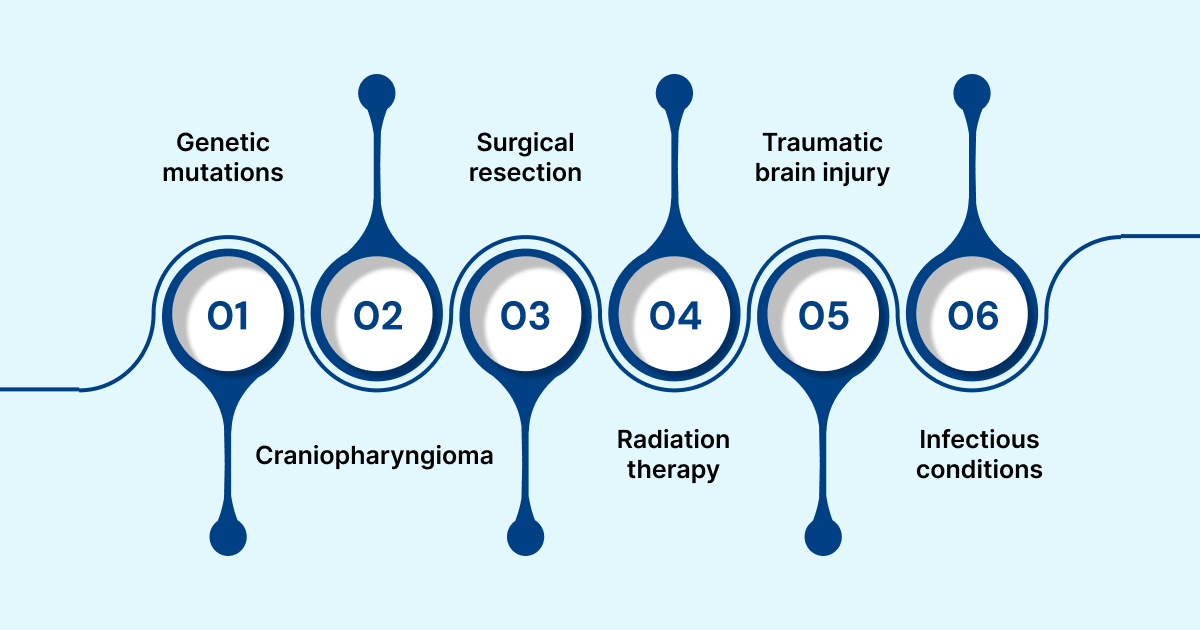 01
Genetic mutations

02
Craniopharyngioma

03
Surgical resection

04
Radiation therapy

05
Traumatic brain injury

06
Infectious conditions